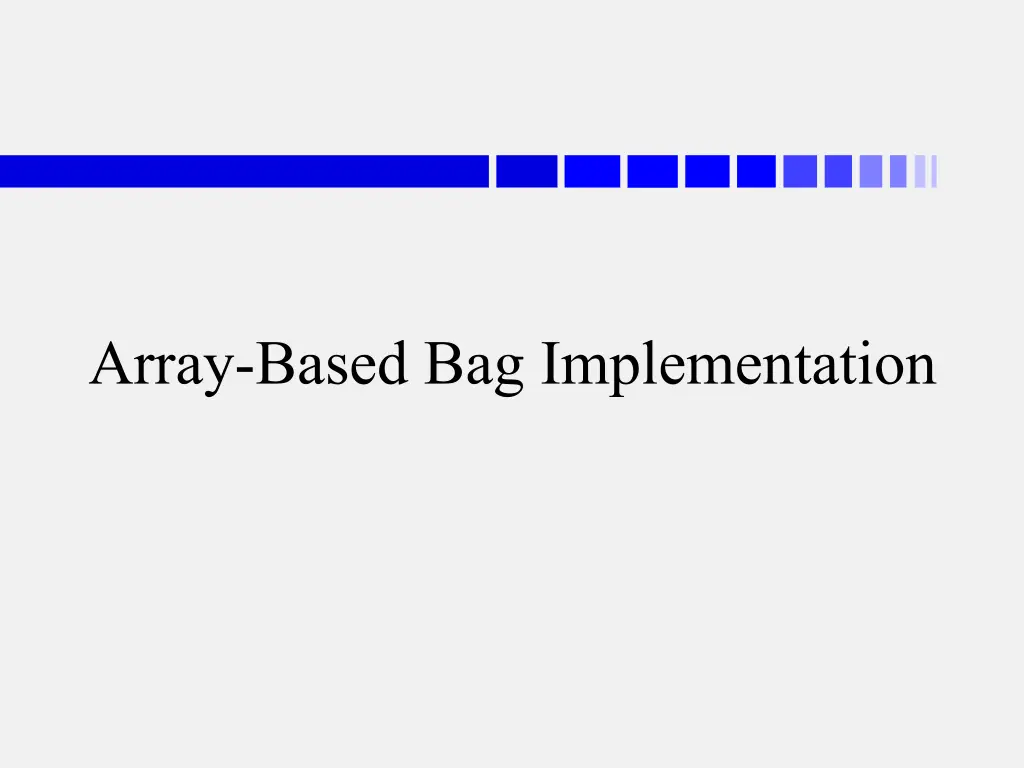 Array-Based Bag Implementation